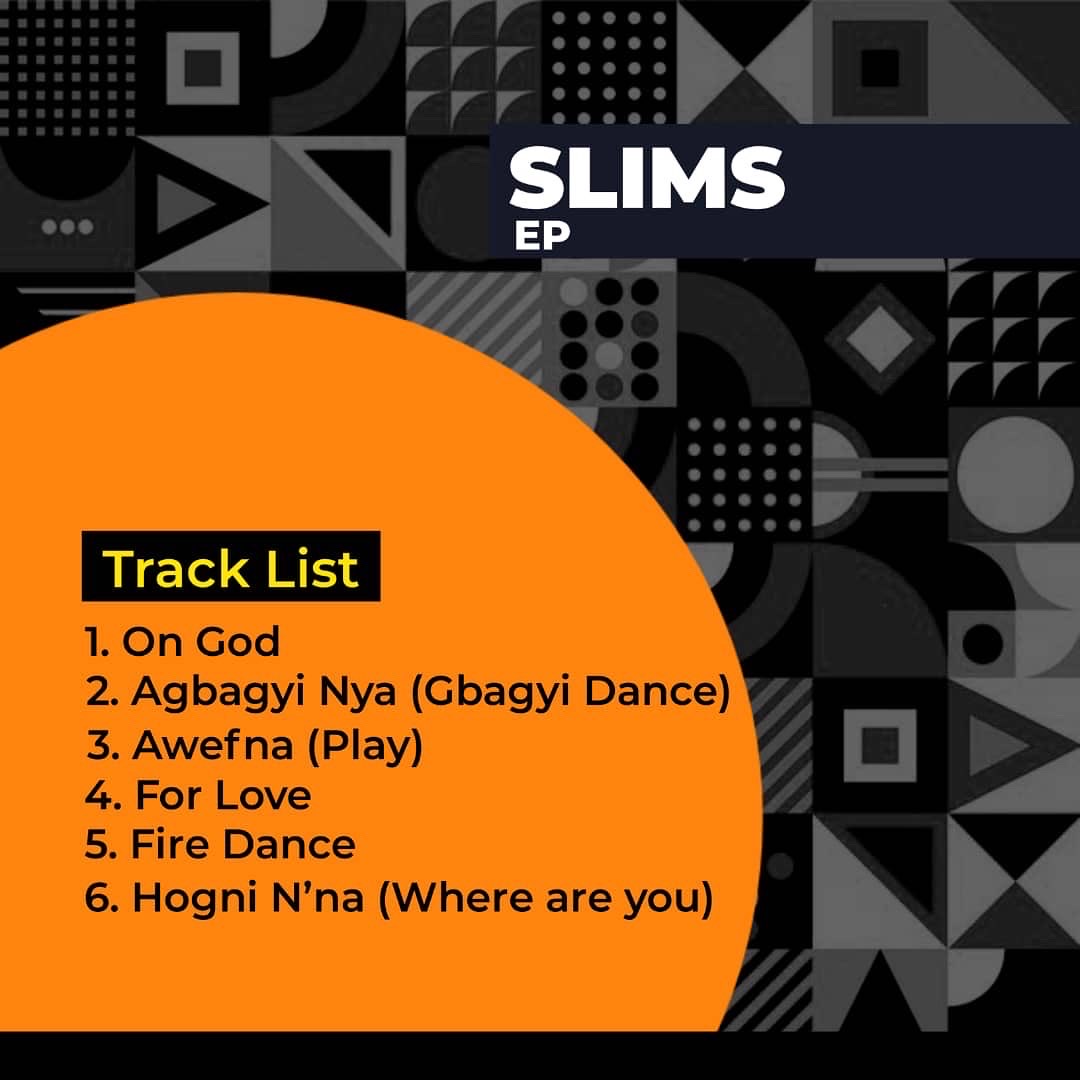 SLIMS
EP

Track List

1. On God
2. Agbagyi Nya (Gbagyi Dance)
3. Awefna (Play)
4. For Love
5. Fire Dance
6. Hogni N'na (Where are you)